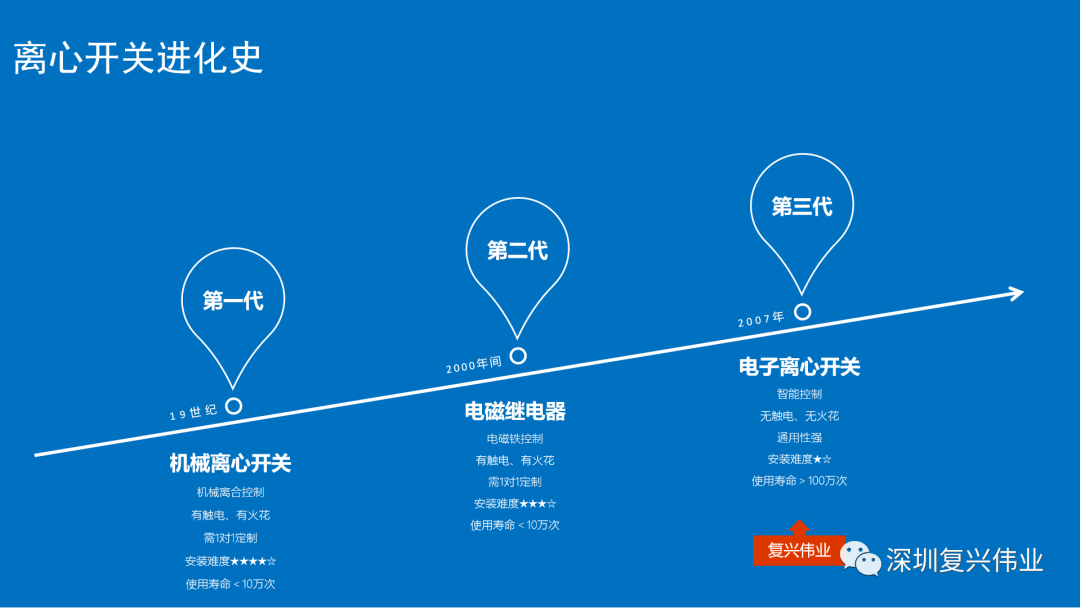 离心开关进化史

第一代

19世纪

机械离心开关

机械离合控制
有触电、有火花
需1对1定制
安装难度★★★★☆
使用寿命 < 10万次

第二代

2000年间

电磁继电器

电磁铁控制
有触电、有火花
需1对1定制
安装难度★★★☆
使用寿命 < 10万次

第三代

2007年

电子离心开关

智能控制
无触电、无火花
通用性强
安装难度★☆
使用寿命 > 100万次

复兴伟业

深圳复兴伟业